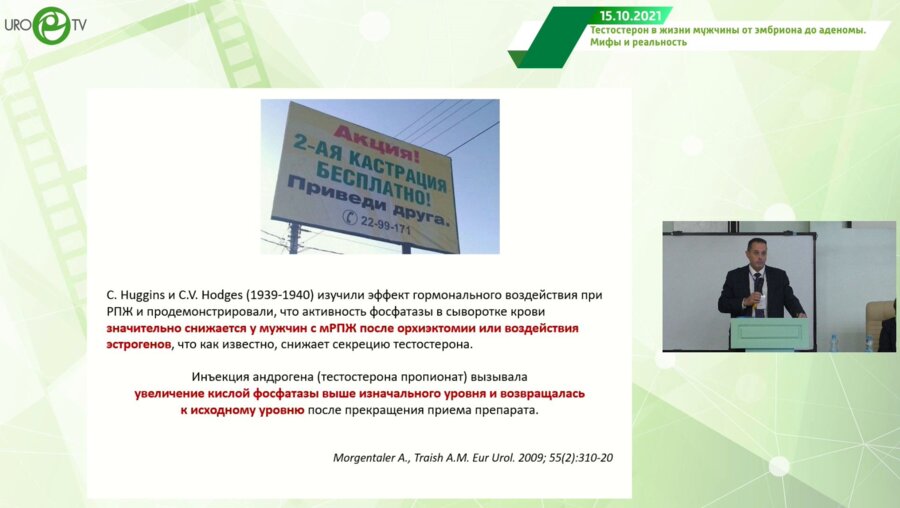 URO TV

15.10.2021
Тестостерон в жизни мужчины от эмбриона до аденомы. Мифы и реальность

Акция!
2-АЯ КАСТРАЦИЯ БЕСПЛАТНО!
Приведи друга.
22-99-171

C. Huggins и C.V. Hodges (1939-1940) изучили эффект гормонального воздействия при РПЖ и продемонстрировали, что активность фосфатазы в сыворотке крови значительно снижается у мужчин с мРПЖ после орхиэктомии или воздействия эстрогенов, что как известно, снижает секрецию тестостерона.

Инъекция андрогена (тестостерона пропионат) вызывала увеличение кислой фосфатазы выше изначального уровня и возвращалась к исходному уровню после прекращения приема препарата.

Morgentaler A., Traish A.M. Eur Urol. 2009; 55(2):310-20